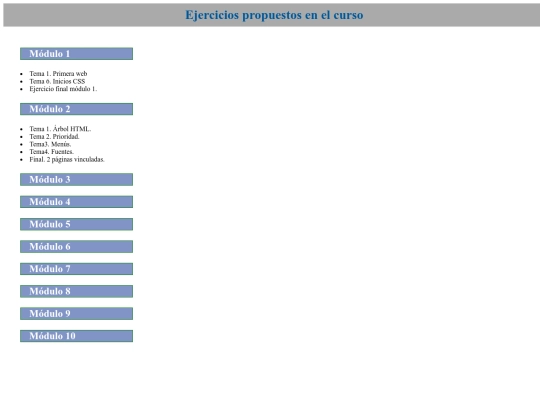 Ejercicios propuestos en el curso

Módulo 1

- Tema 1. Primera web
- Tema 6. Inicios CSS
- Ejercicio final módulo 1.

Módulo 2

- Tema 1. Árbol HTML.
- Tema 2. Prioridad.
- Tema3. Menús.
- Tema4. Fuentes.
- Final. 2 páginas vinculadas.

Módulo 3

Módulo 4

Módulo 5

Módulo 6

Módulo 7

Módulo 8

Módulo 9

Módulo 10